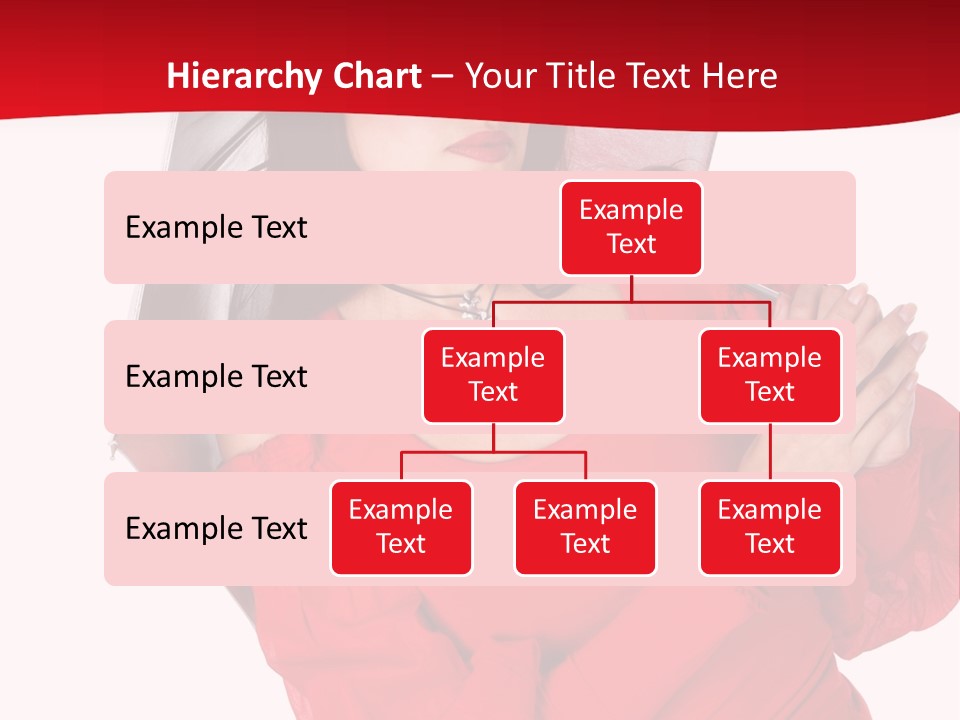 Hierarchy Chart – Your Title Text Here

Example Text

Example Text

Example Text

Example Text

Example Text

Example Text

Example Text

Example Text

Example Text